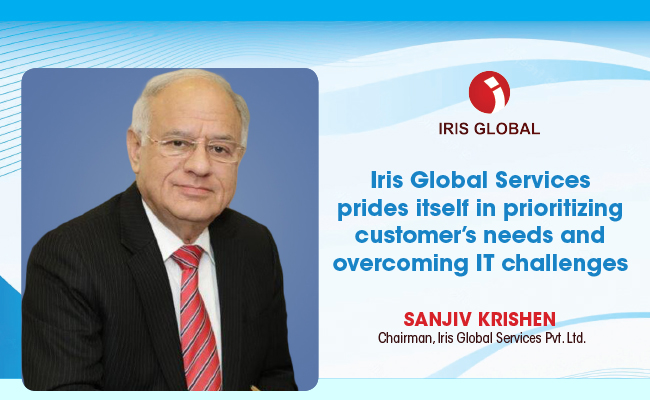 IRIS GLOBAL

Iris Global Services prides itself in prioritizing customer's needs and overcoming IT challenges

SANJIV KRISHEN
Chairman, Iris Global Services Pvt. Ltd.